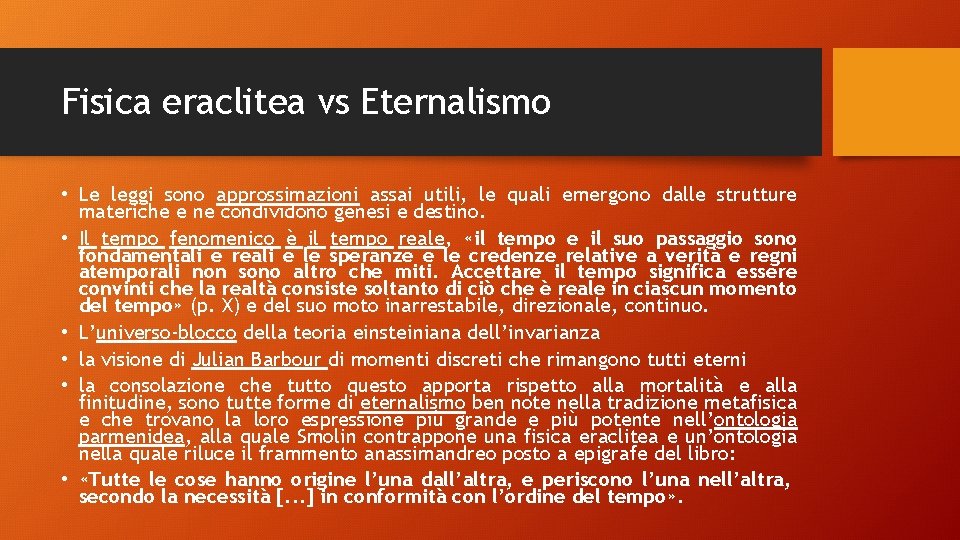 Fisica eraclitea vs Eternalismo

• Le leggi sono approssimazioni assai utili, le quali emergono dalle strutture materiche e ne condividono genesi e destino.
• Il tempo fenomenico è il tempo reale, «il tempo e il suo passaggio sono fondamentali e reali e le speranze e le credenze relative a verità e regni atemporali non sono altro che miti. Accettare il tempo significa essere convinti che la realtà consiste soltanto di ciò che è reale in ciascun momento del tempo» (p. X) e del suo moto inarrestabile, direzionale, continuo.
• L'universo-blocco della teoria einsteiniana dell'invarianza
• la visione di Julian Barbour di momenti discreti che rimangono tutti eterni
• la consolazione che tutto questo apporta rispetto alla mortalità e alla finitudine, sono tutte forme di eternalismo ben note nella tradizione metafisica e che trovano la loro espressione più grande e più potente nell'ontologia parmenidea, alla quale Smolin contrappone una fisica eraclitea e un'ontologia nella quale riluce il frammento anassimandreo posto a epigrafe del libro:
• «Tutte le cose hanno origine l'una dall'altra, e periscono l'una nell'altra, secondo la necessità [...] in conformità con l'ordine del tempo».